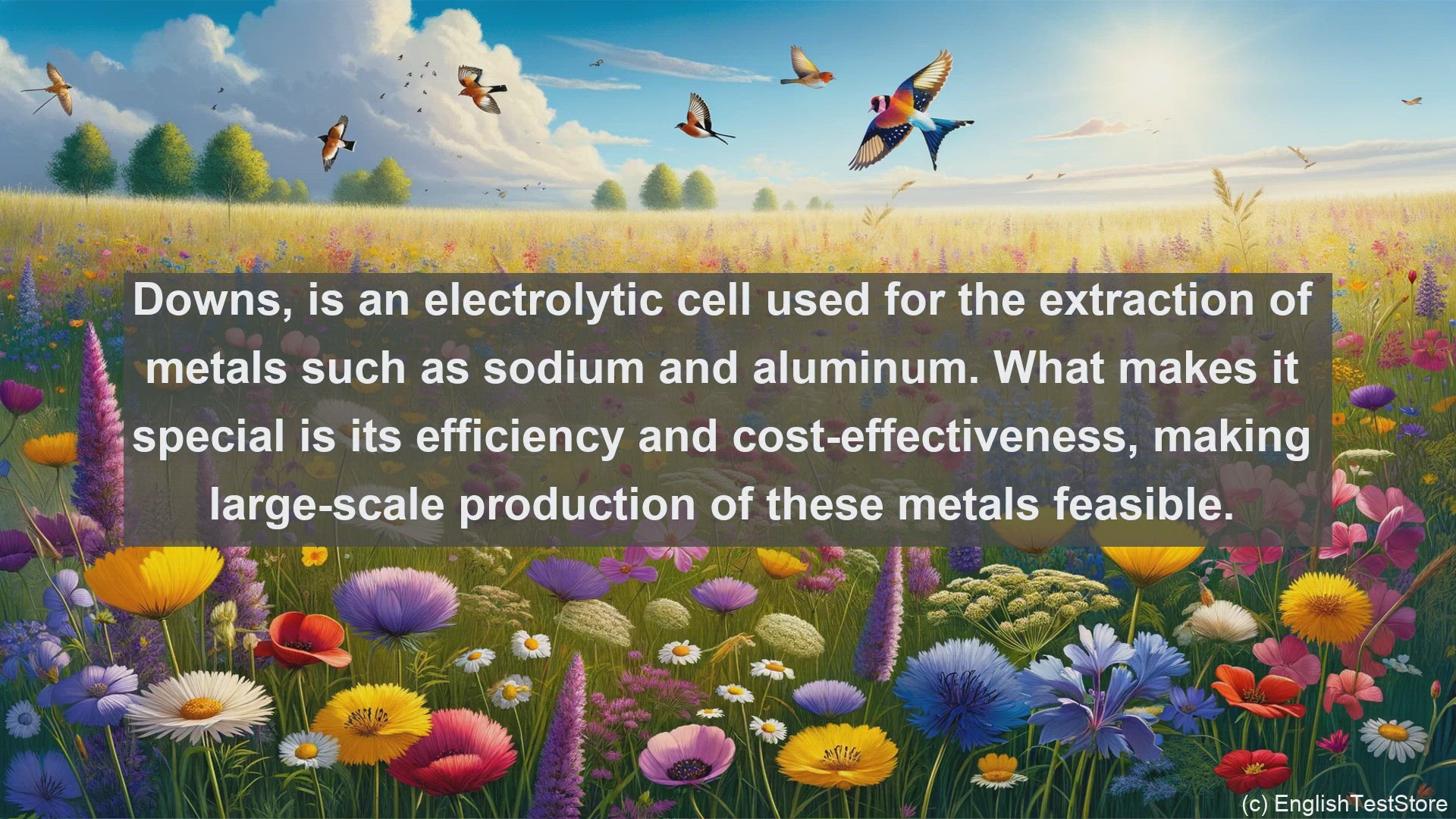 Downs, is an electrolytic cell used for the extraction of metals such as sodium and aluminum. What makes it special is its efficiency and cost-effectiveness, making large-scale production of these metals feasible.

(c) EnglishTestStore